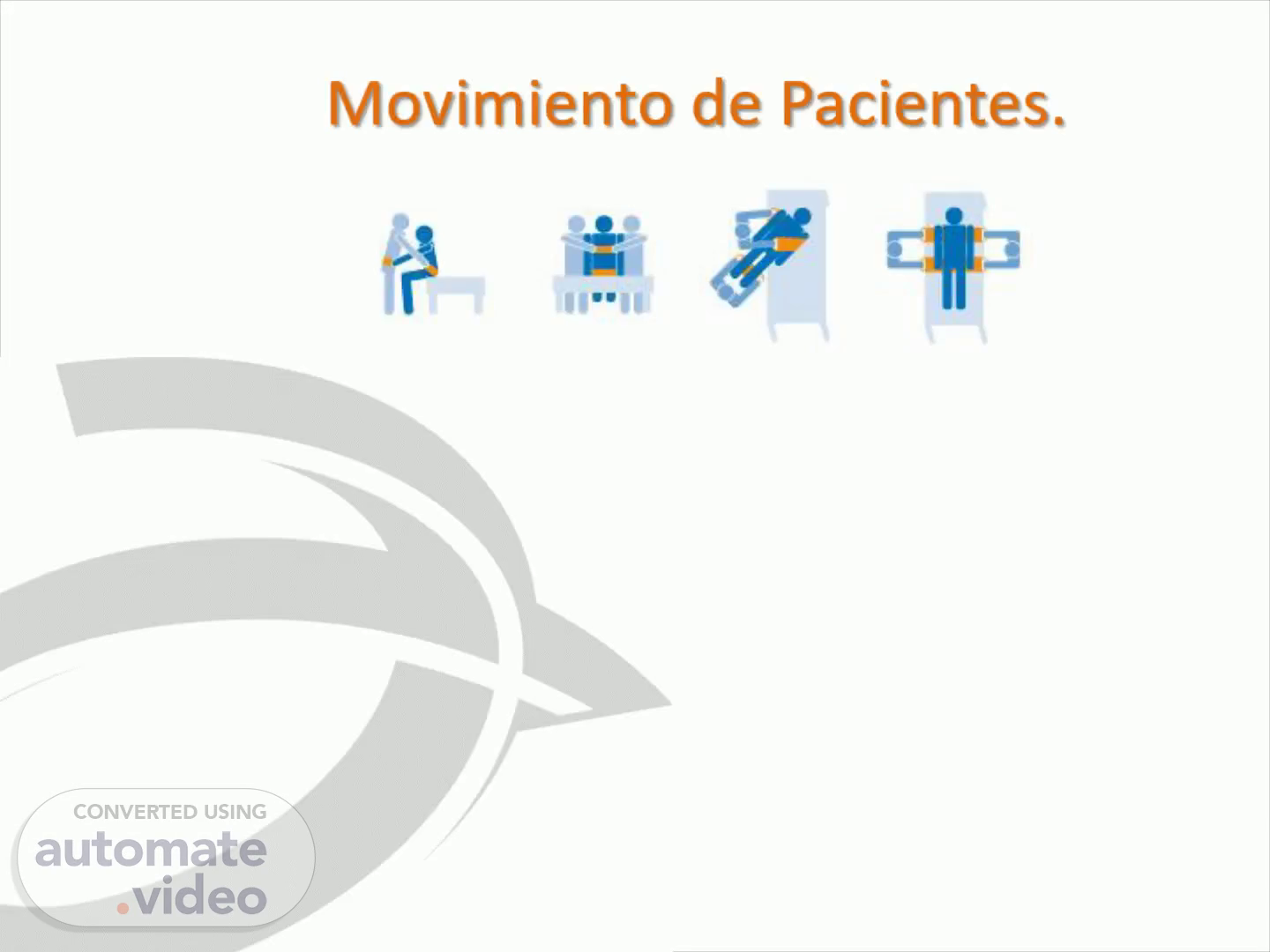 Movimiento de Pacientes.

CONVERTED USING
automate
.video